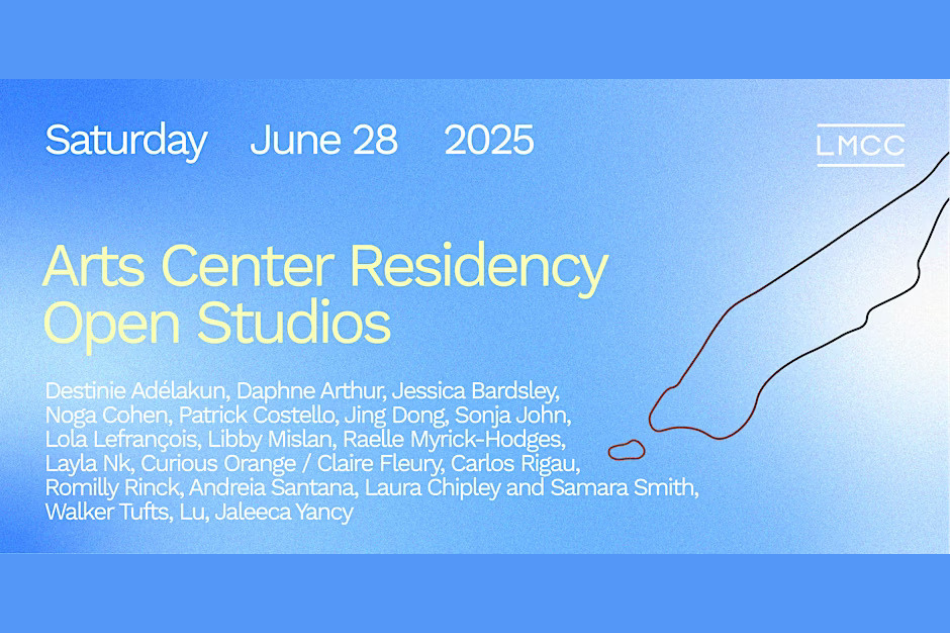 Saturday June 28 2025

LMCC

Arts Center Residency Open Studios

Destinie Adélakun, Daphne Arthur, Jessica Bardsley, Noga Cohen, Patrick Costello, Jing Dong, Sonja John, Lola Lefrançois, Libby Mislan, Raelle Myrick-Hodges, Layla Nk, Curious Orange / Claire Fleury, Carlos Rigau, Romilly Rinck, Andreia Santana, Laura Chipley and Samara Smith, Walker Tufts, Lu, Jaleeca Yancy